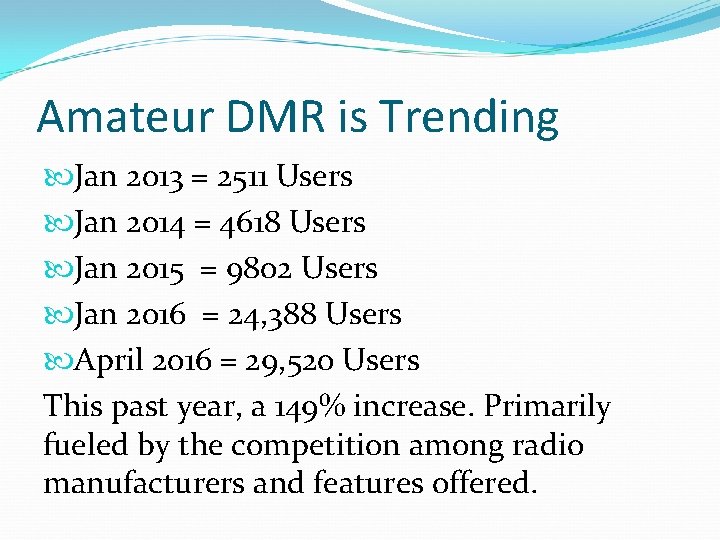 Amateur DMR is Trending

Jan 2013 = 2511 Users

Jan 2014 = 4618 Users

Jan 2015 = 9802 Users

Jan 2016 = 24,388 Users

April 2016 = 29,520 Users

This past year, a 149% increase. Primarily fueled by the competition among radio manufacturers and features offered.